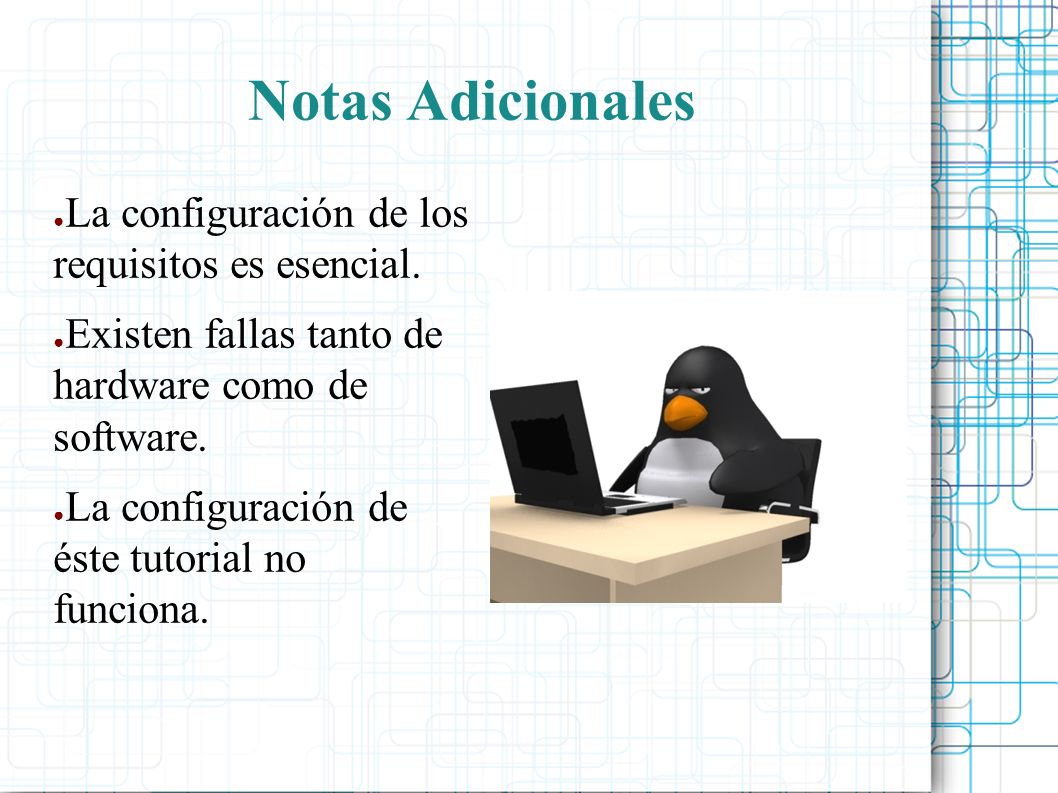 Notas Adicionales

● La configuración de los requisitos es esencial.

● Existen fallas tanto de hardware como de software.

● La configuración de éste tutorial no funciona.